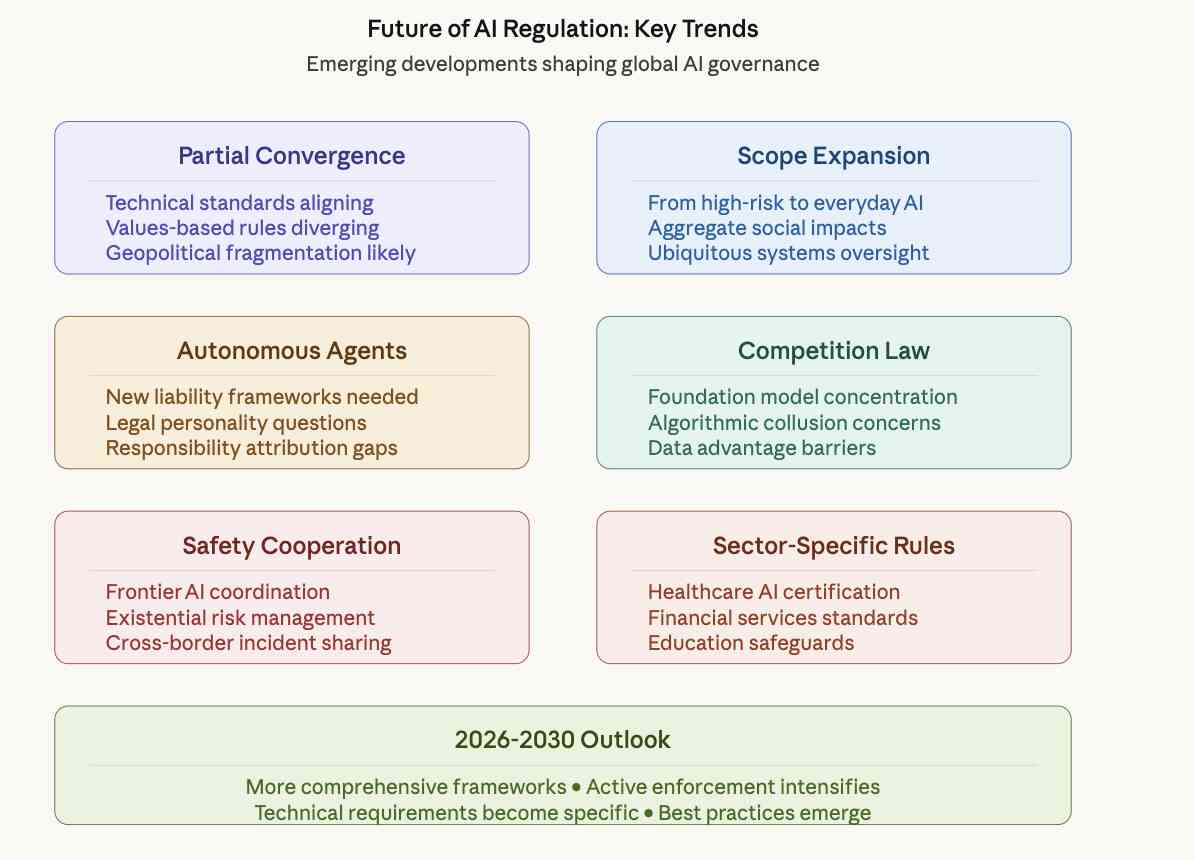 Future of AI Regulation: Key Trends
Emerging developments shaping global AI governance

Partial Convergence
Technical standards aligning
Values-based rules diverging
Geopolitical fragmentation likely

Scope Expansion
From high-risk to everyday AI
Aggregate social impacts
Ubiquitous systems oversight

Autonomous Agents
New liability frameworks needed
Legal personality questions
Responsibility attribution gaps

Competition Law
Foundation model concentration
Algorithmic collusion concerns
Data advantage barriers

Safety Cooperation
Frontier AI coordination
Existential risk management
Cross-border incident sharing

Sector-Specific Rules
Healthcare AI certification
Financial services standards
Education safeguards

2026-2030 Outlook
More comprehensive frameworks • Active enforcement intensifies
Technical requirements become specific • Best practices emerge